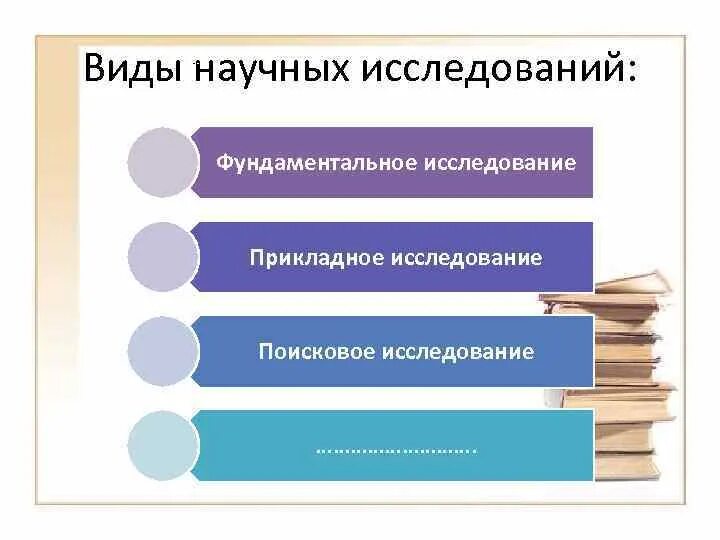 Виды научных исследований:

Фундаментальное исследование

Прикладное исследование

Поисковое исследование

……………………….